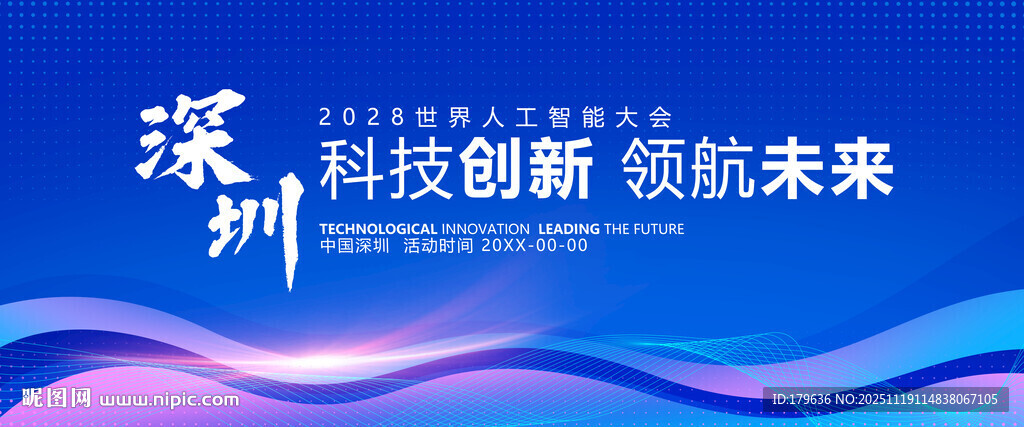 深圳

2028世界人工智能大会

科技创新 领航未来

TECHNOLOGICAL INNOVATION LEADING THE FUTURE

中国深圳 活动时间 20XX-00-00

昵图网 www.nipic.com

ID:179636 NO:20251119114838067105